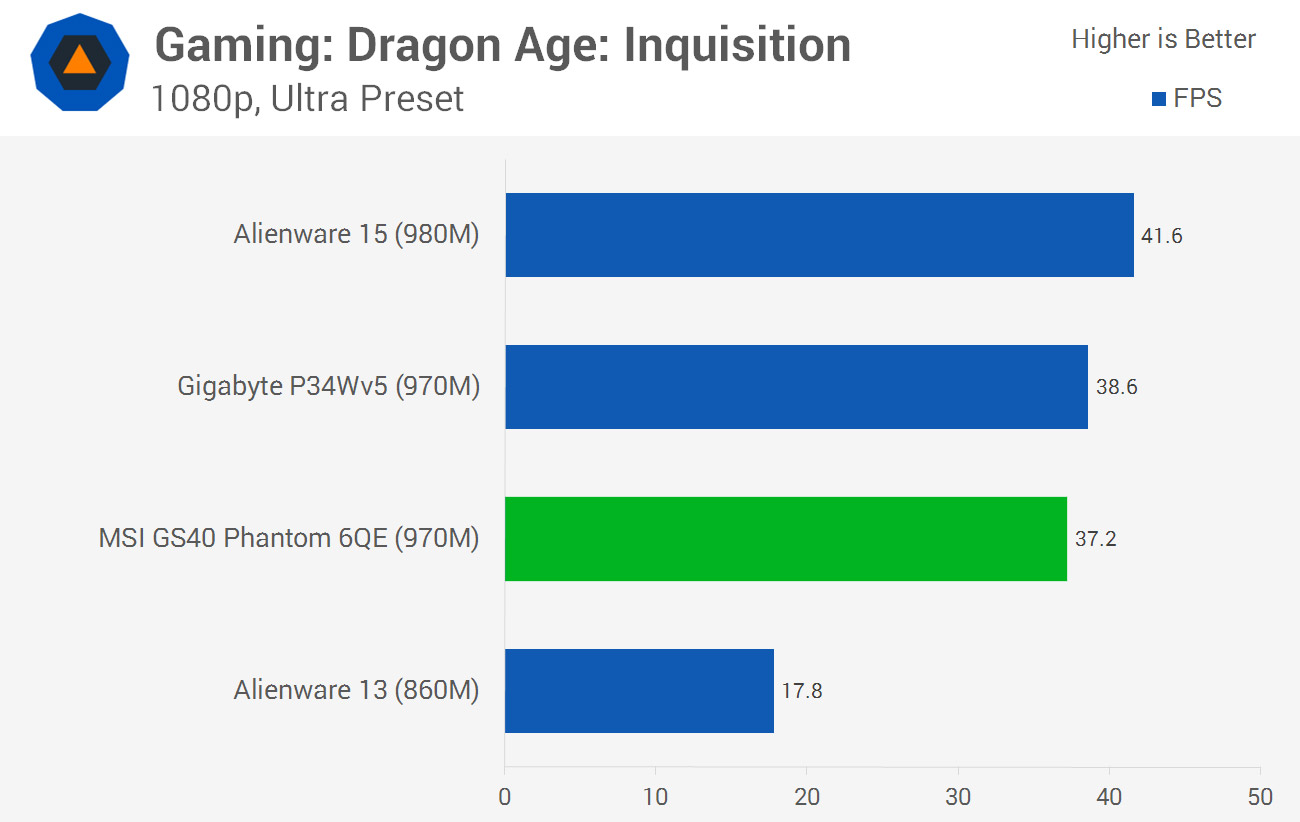 Gaming: Dragon Age: Inquisition
1080p, Ultra Preset

Higher is Better

FPS

Alienware 15 (980M) 41.6

Gigabyte P34Wv5 (970M) 38.6

MSI GS40 Phantom 6QE (970M) 37.2

Alienware 13 (860M) 17.8

0 10 20 30 40 50